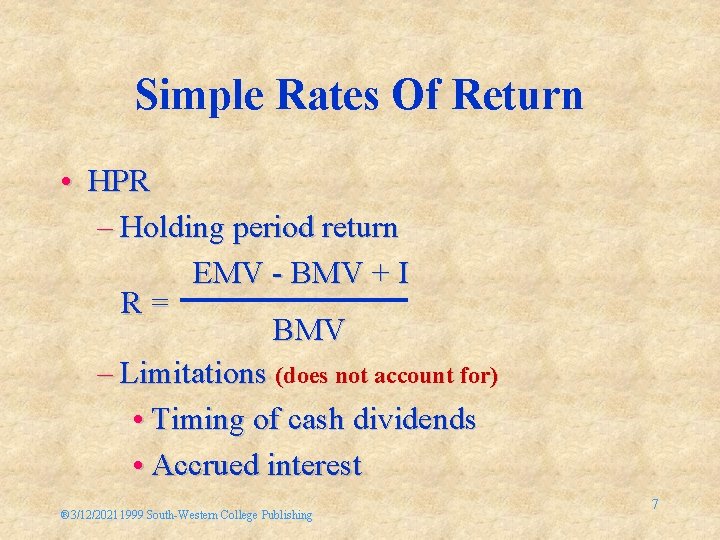 Simple Rates Of Return

• HPR

– Holding period return

$R = \frac{EMV - BMV + I}{BMV}$

– Limitations (does not account for)

• Timing of cash dividends

• Accrued interest

®3/12/2021 1999 South-Western College Publishing

7